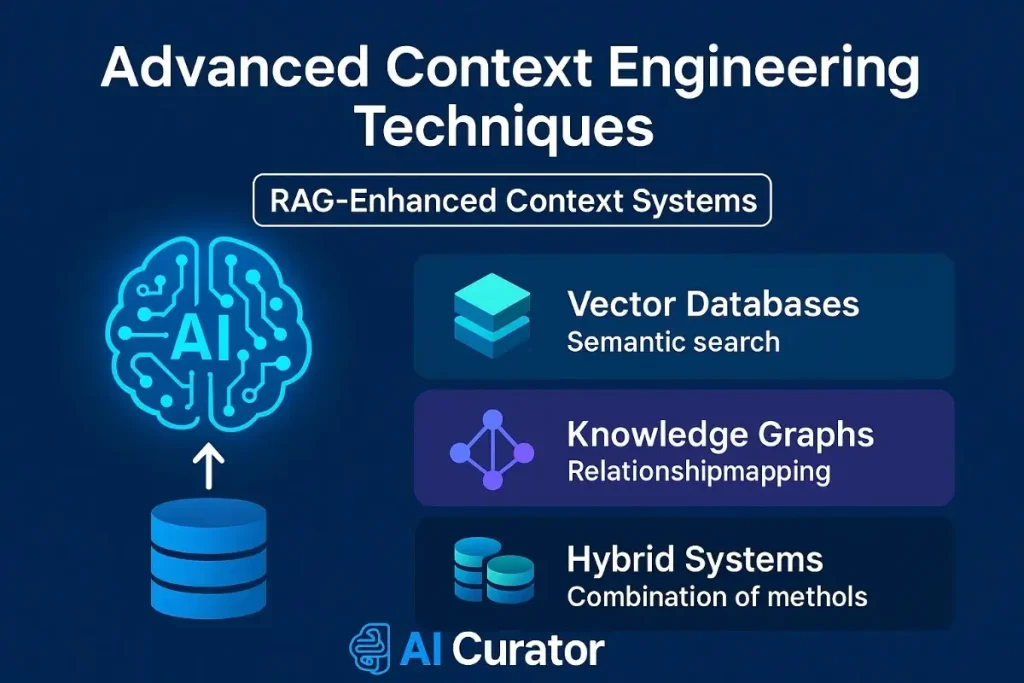 Advanced Context Engineering Techniques

RAG-Enhanced Context Systems

AI

Vector Databases
Semantic search

Knowledge Graphs
Relationshipmapping

Hybrid Systems
Combination of methols

AI Curator